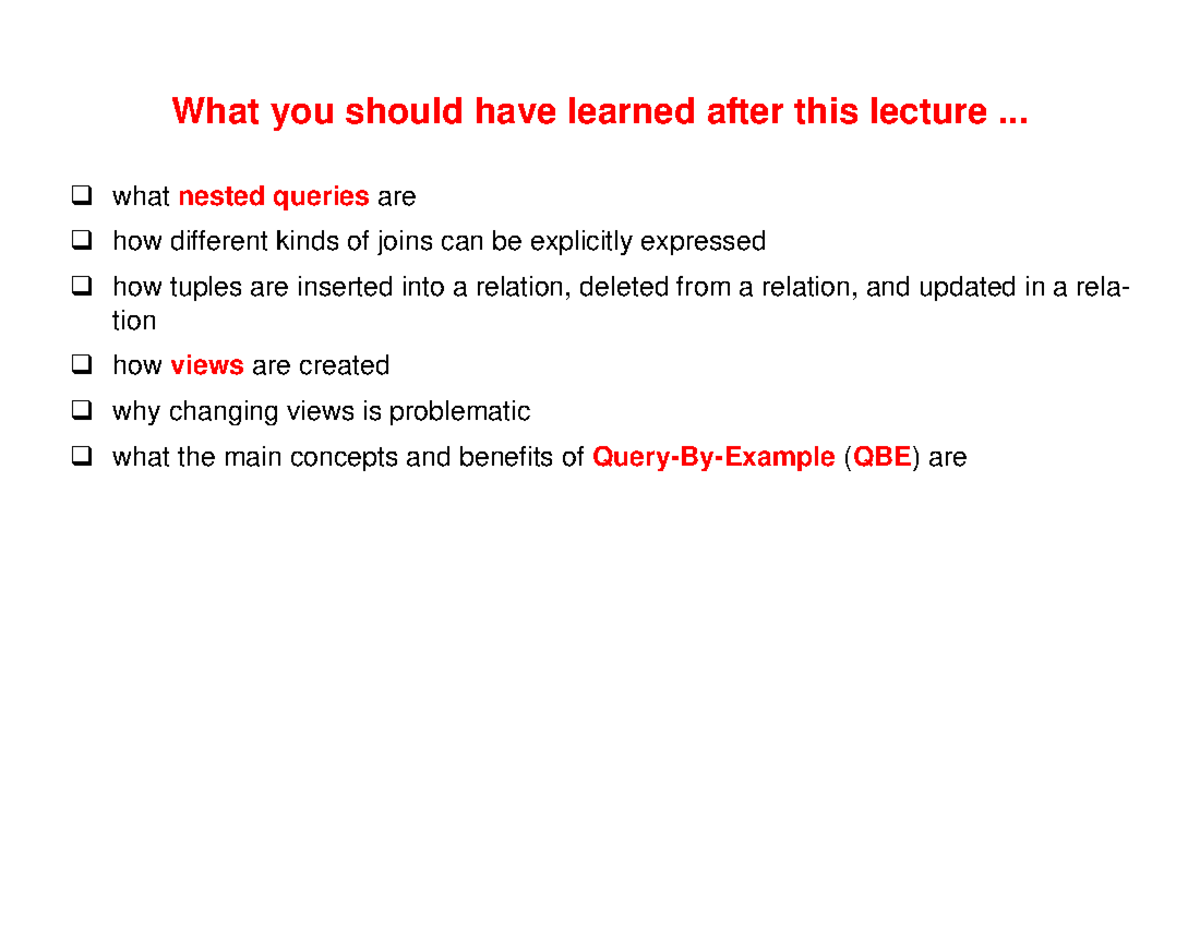 What you should have learned after this lecture ...

❑ what nested queries are

❑ how different kinds of joins can be explicitly expressed

❑ how tuples are inserted into a relation, deleted from a relation, and updated in a relation

❑ how views are created

❑ why changing views is problematic

❑ what the main concepts and benefits of Query-By-Example (QBE) are